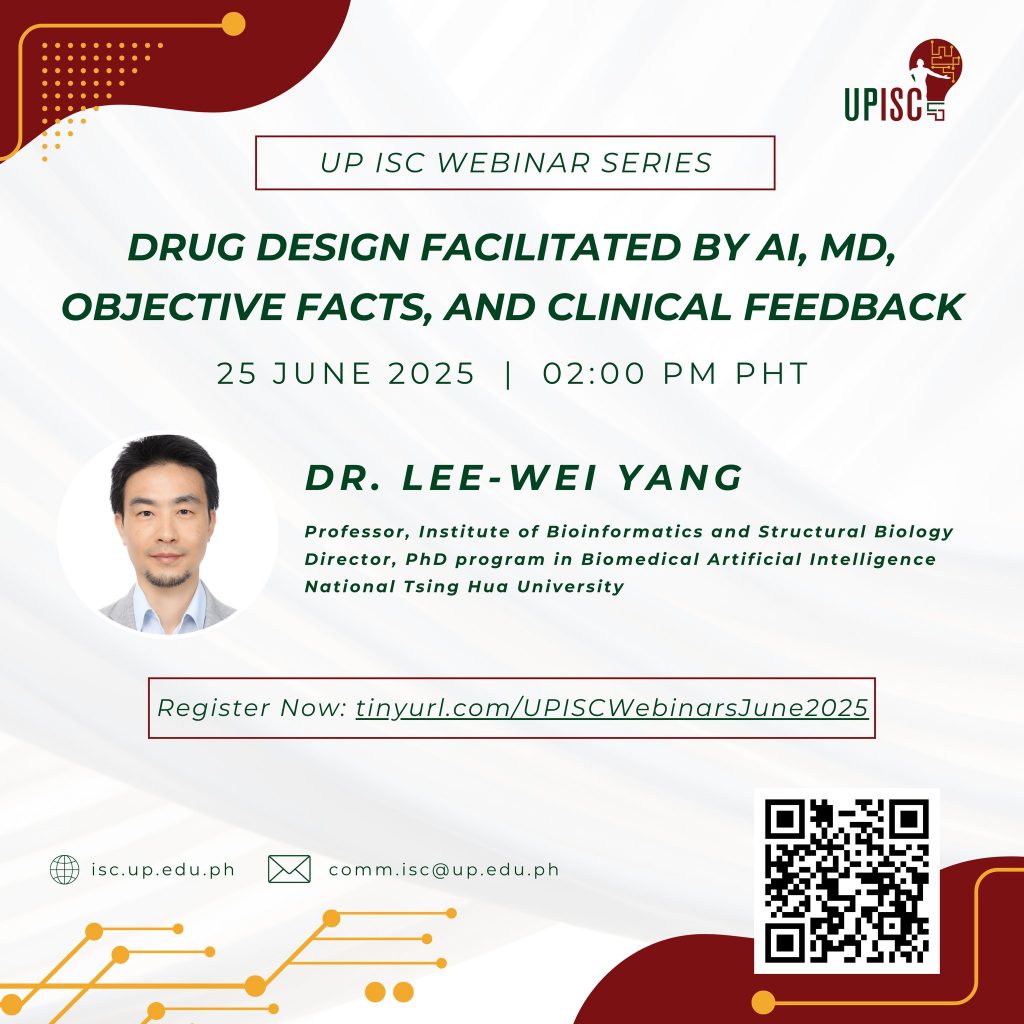 UPISC

UP ISC WEBINAR SERIES

DRUG DESIGN FACILITATED BY AI, MD, OBJECTIVE FACTS, AND CLINICAL FEEDBACK

25 JUNE 2025 | 02:00 PM PHT

DR. LEE-WEI YANG

Professor, Institute of Bioinformatics and Structural Biology
Director, PhD program in Biomedical Artificial Intelligence
National Tsing Hua University

Register Now: tinyurl.com/UPISCWebinarsJune2025

isc.up.edu.ph

comm.isc@up.edu.ph